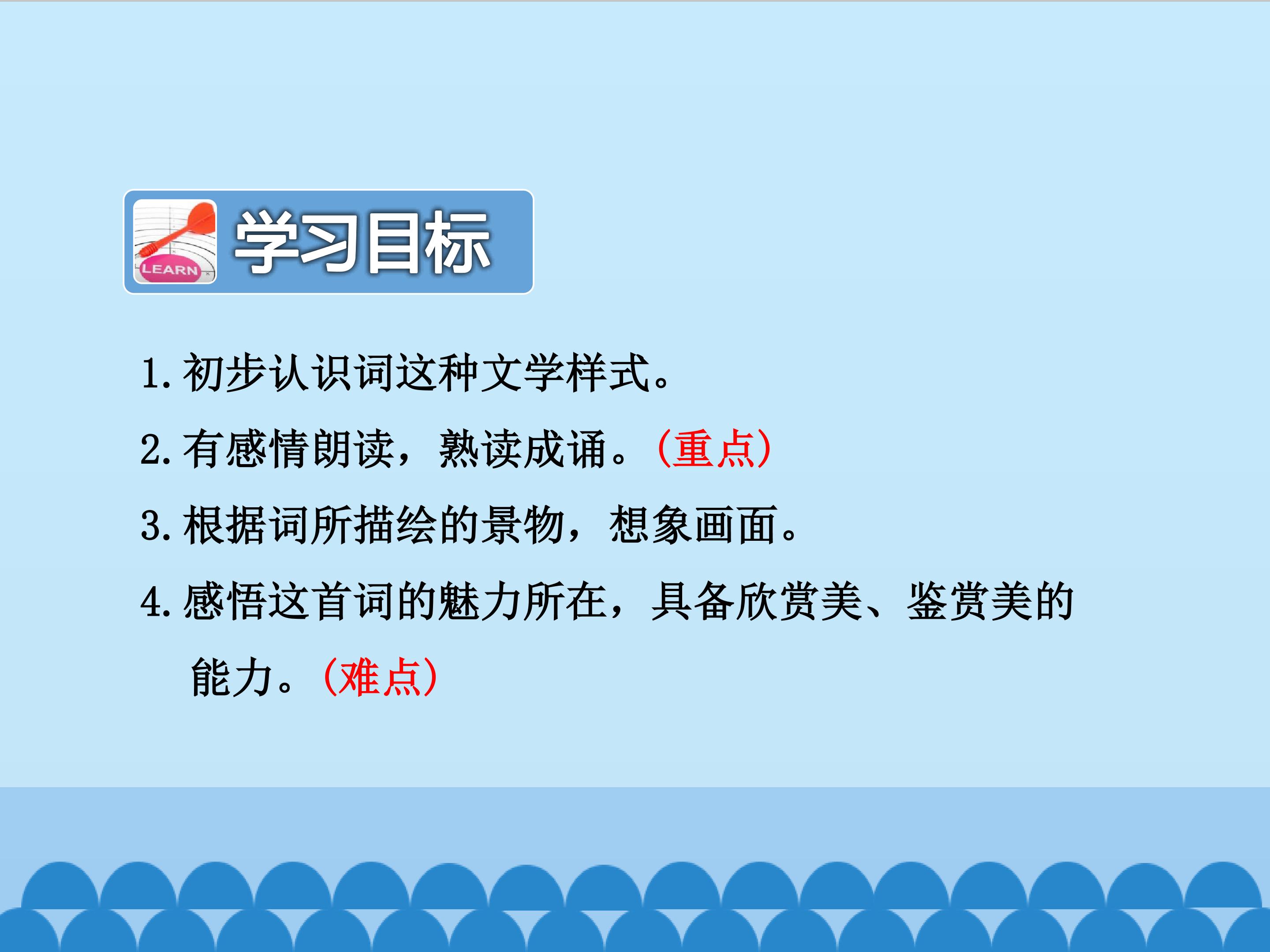 LEARN 学习目标

1. 初步认识词这种文学样式。

2. 有感情朗读，熟读成诵。（重点）

3. 根据词所描绘的景物，想象画面。

4. 感悟这首词的魅力所在，具备欣赏美、鉴赏美的能力。（难点）